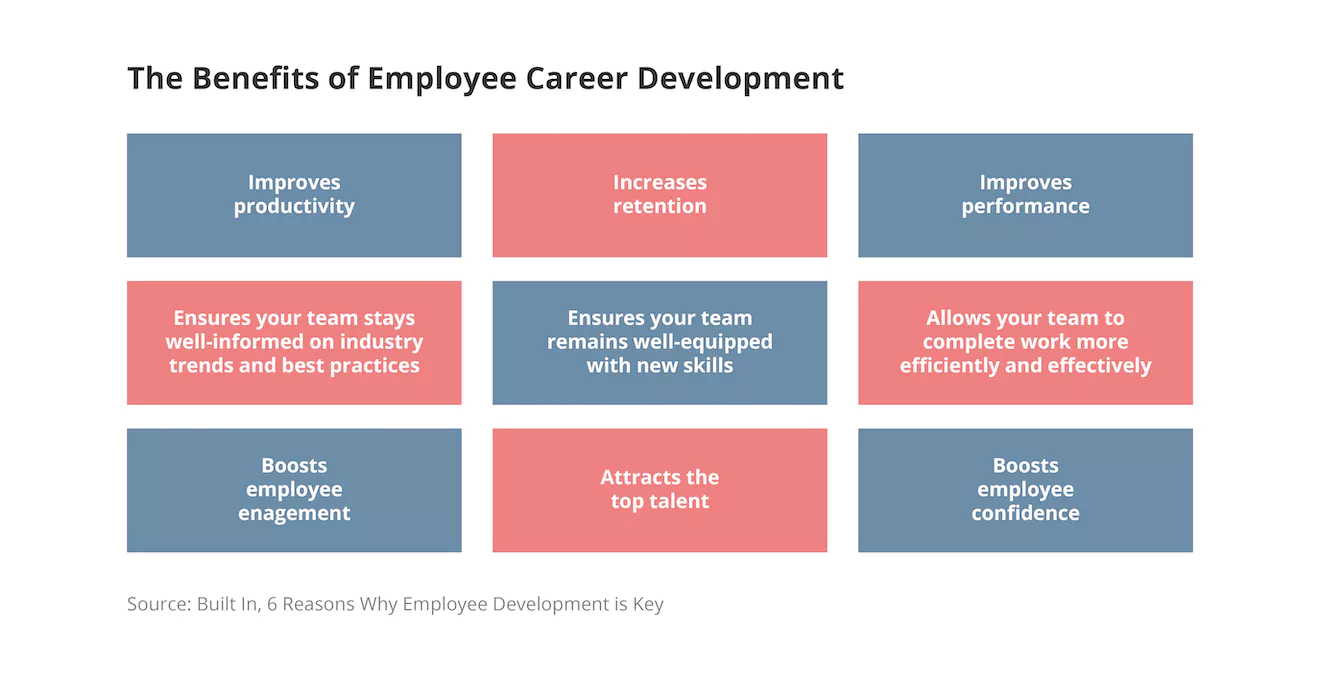 The Benefits of Employee Career Development

Improves productivity

Increases retention

Improves performance

Ensures your team stays well-informed on industry trends and best practices

Ensures your team remains well-equipped with new skills

Allows your team to complete work more efficiently and effectively

Boosts employee enagement

Attracts the top talent

Boosts employee confidence

Source: Built In, 6 Reasons Why Employee Development is Key